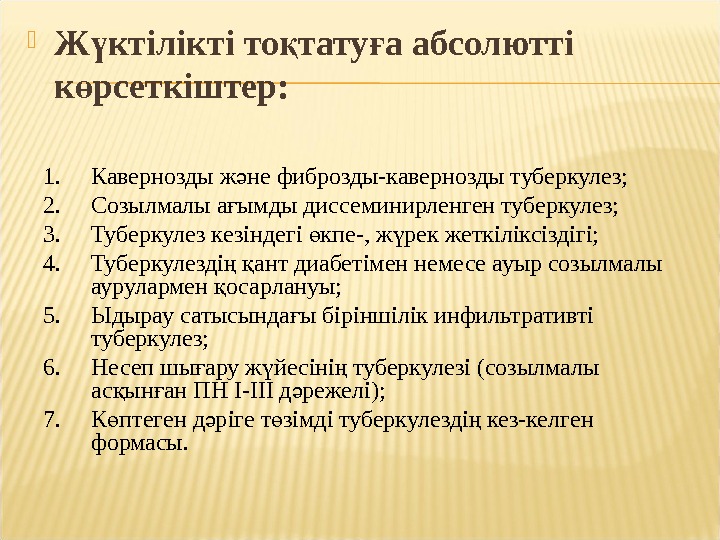 Жүктілікті тоқтатуға абсолютті көрсеткіштер:

1. Кавернозды және фиброзды-кавернозды туберкулез;
2. Созылмалы ағымды диссеминирленген туберкулез;
3. Туберкулез кезіндегі өкпе-, жүрек жеткіліксіздігі;
4. Туберкулездің қант диабетімен немесе ауыр созылмалы аурулармен қосарлануы;
5. Ыдырау сатысындағы біріншілік инфильтративті туберкулез;
6. Несеп шығару жүйесінің туберкулезі (созылмалы асқынған ПН I-III дәрежелі);
7. Көптеген дәріге төзімді туберкулездің кез-келген формасы.